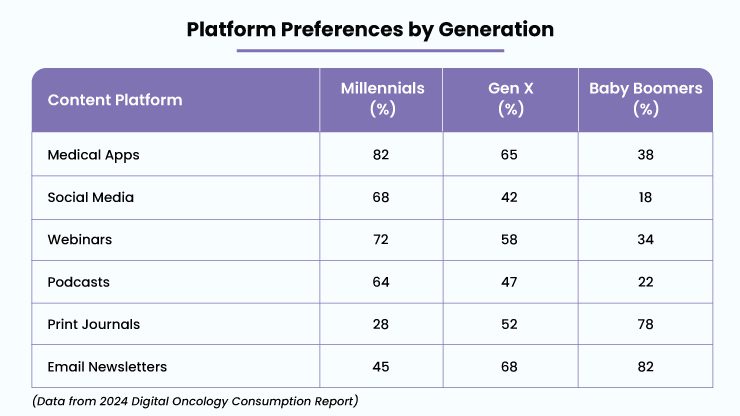 Platform Preferences by Generation

| Content Platform | Millennials (%) | Gen X (%) | Baby Boomers (%) |
|---|---|---|---|
| Medical Apps | 82 | 65 | 38 |
| Social Media | 68 | 42 | 18 |
| Webinars | 72 | 58 | 34 |
| Podcasts | 64 | 47 | 22 |
| Print Journals | 28 | 52 | 78 |
| Email Newsletters | 45 | 68 | 82 |

(Data from 2024 Digital Oncology Consumption Report)